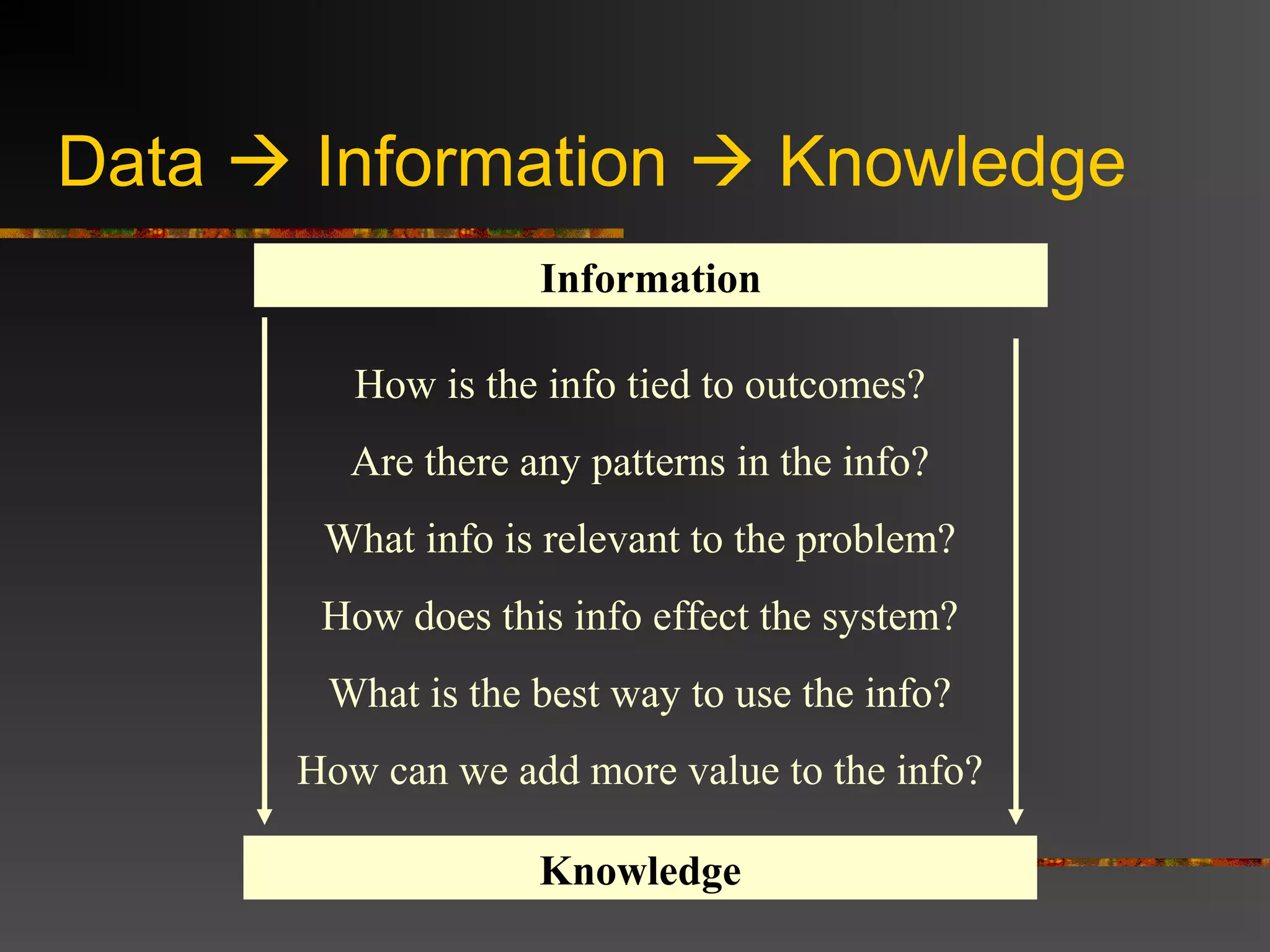 Data → Information → Knowledge

Information

How is the info tied to outcomes?

Are there any patterns in the info?

What info is relevant to the problem?

How does this info effect the system?

What is the best way to use the info?

How can we add more value to the info?

Knowledge